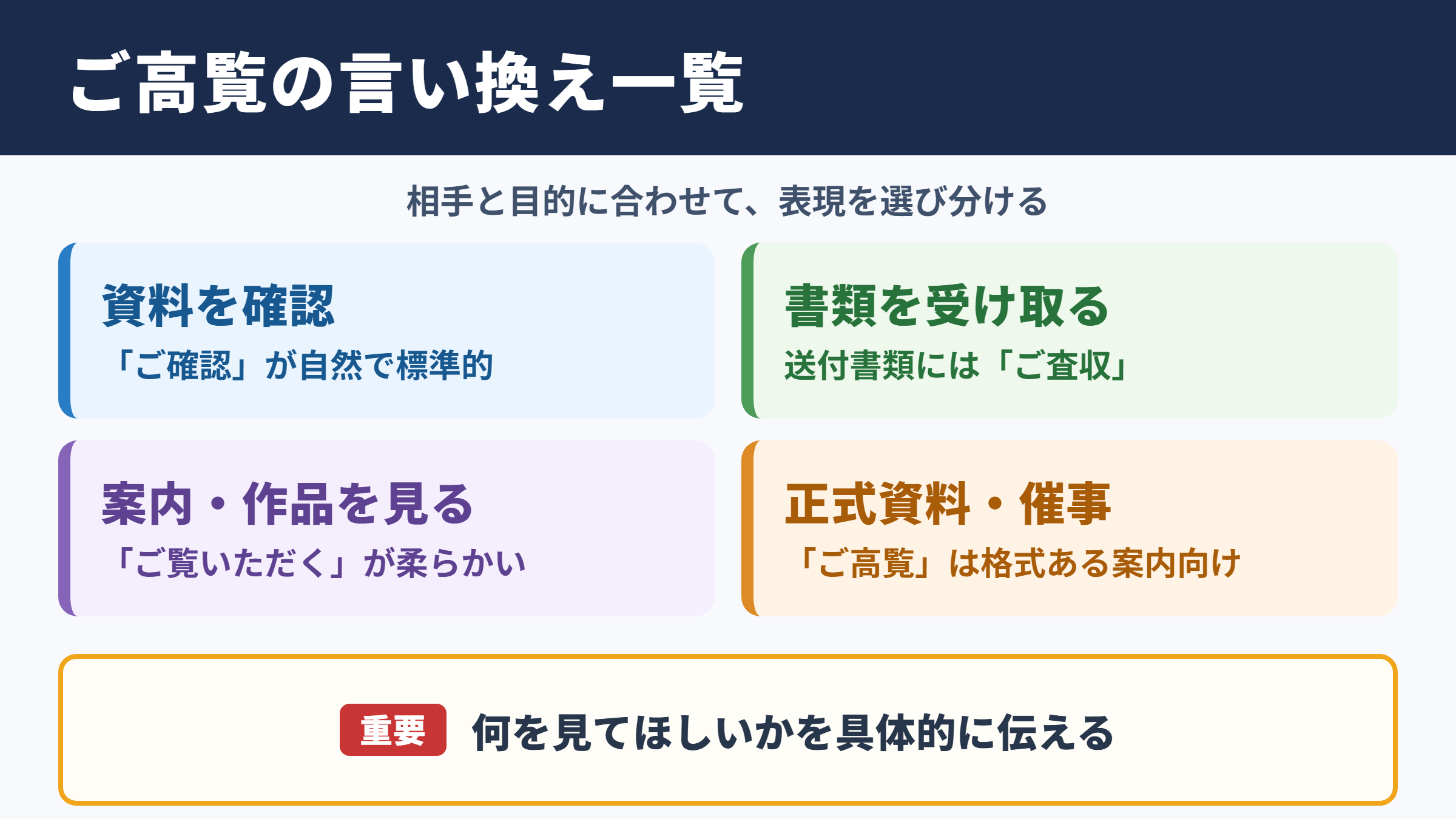 ご高覧の言い換え一覧

相手と目的に合わせて、表現を選び分ける

資料を確認
「ご確認」が自然で標準的

書類を受け取る
送付書類には「ご査収」

案内・作品を見る
「ご覧いただく」が柔らかい

正式資料・催事
「ご高覧」は格式ある案内向け

重要 何を見てほしいかを具体的に伝える